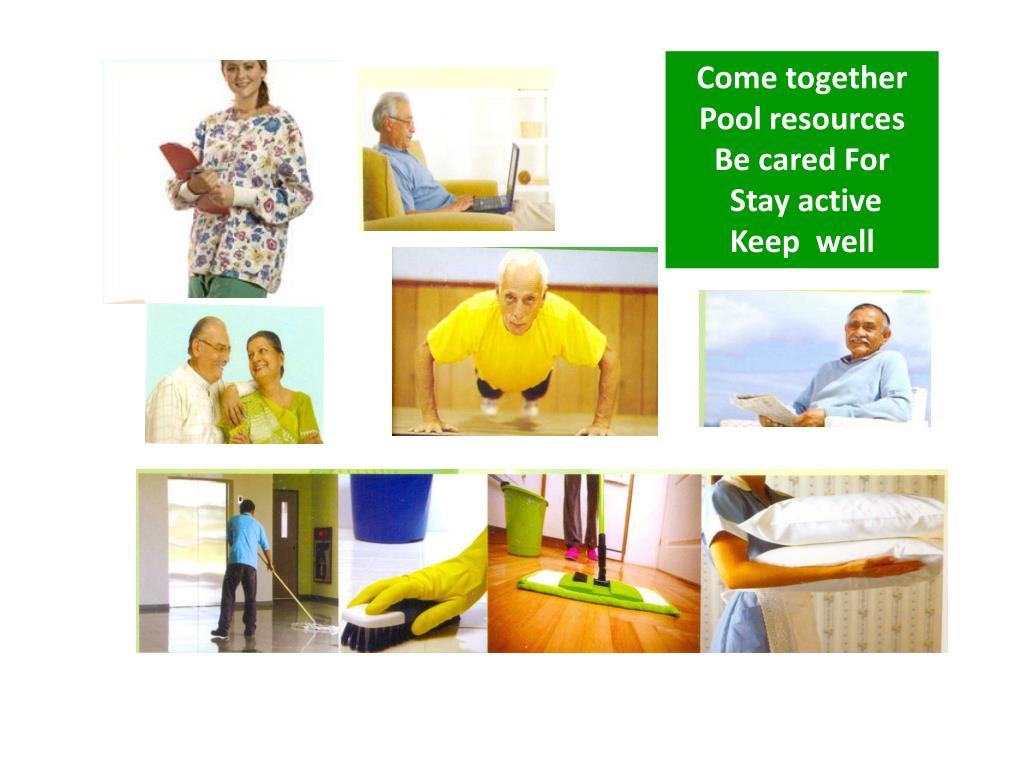 Come together
Pool resources
Be cared For
Stay active
Keep well